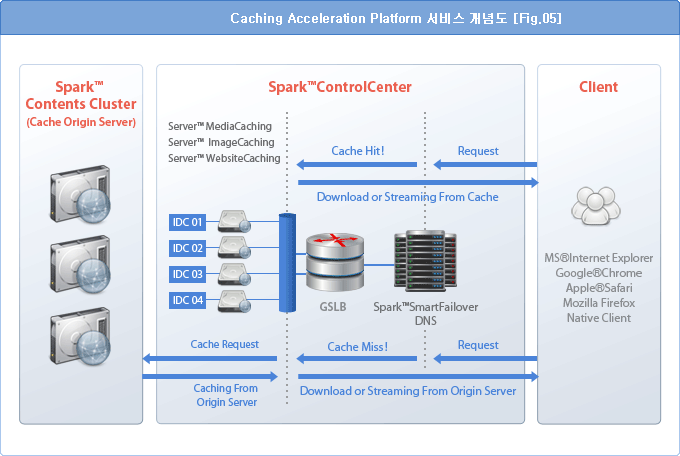 Caching Acceleration Platform 서비스 개념도 [Fig.05]

Spark™
Contents Cluster
(Cache Origin Server)

Spark™ControlCenter

Server™ MediaCaching
Server™ ImageCaching
Server™ WebsiteCaching

Cache Hit!

Request

Download or Streaming From Cache

IDC 01
IDC 02
IDC 03
IDC 04

GSLB

Spark™SmartFailover DNS

Cache Request

Cache Miss!

Request

Caching From Origin Server

Download or Streaming From Origin Server

Client

MS®Internet Explorer
Google®Chrome
Apple®Safari
Mozilla Firefox
Native Client